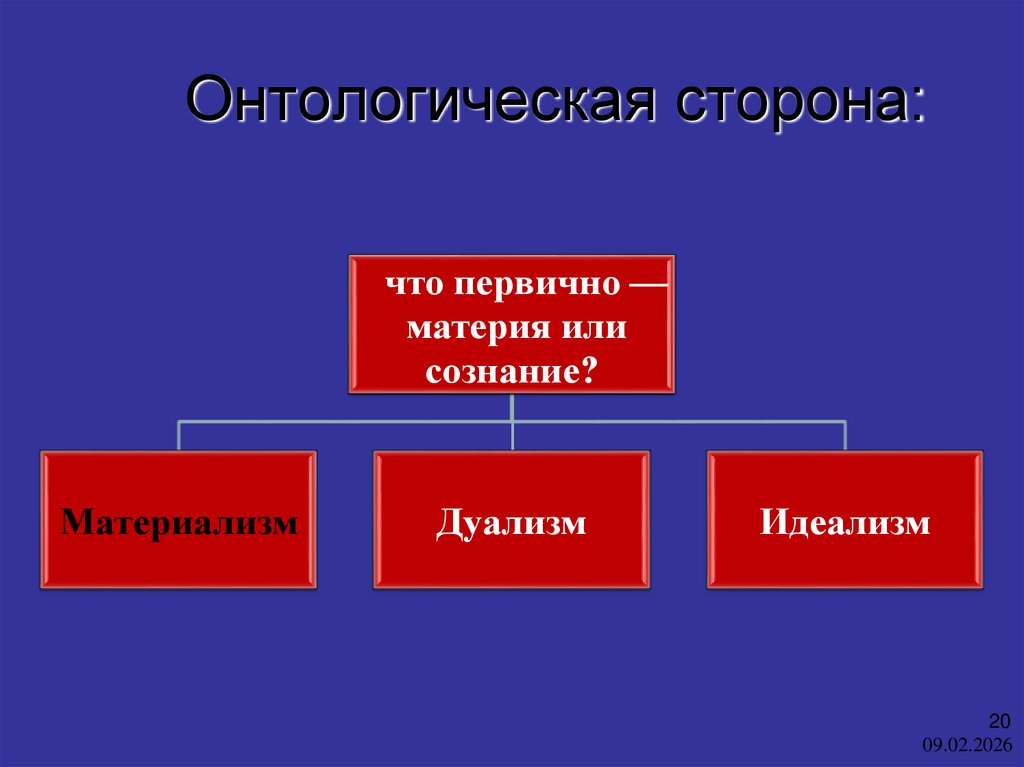 Онтологическая сторона:

что первично — материя или сознание?

Материализм

Дуализм

Идеализм

20

09.02.2026